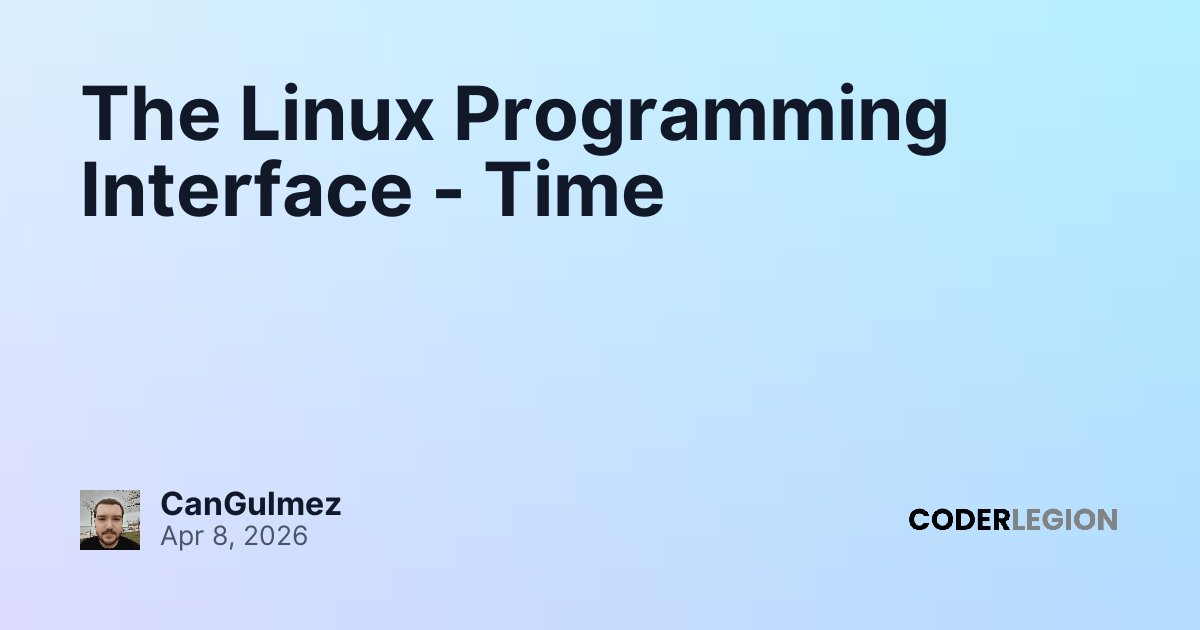 The Linux Programming Interface - Time

CanGulmez
Apr 8, 2026

CODERLEGION